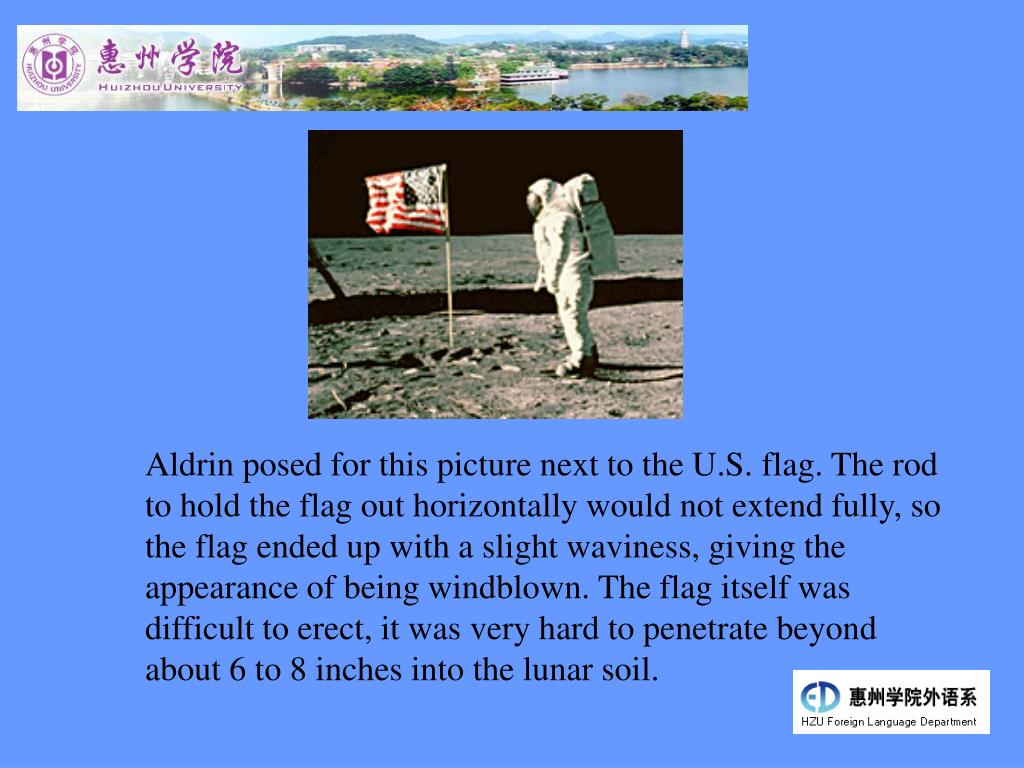 惠州学院
HUIZHOU UNIVERSITY

Aldrin posed for this picture next to the U.S. flag. The rod to hold the flag out horizontally would not extend fully, so the flag ended up with a slight waviness, giving the appearance of being windblown. The flag itself was difficult to erect, it was very hard to penetrate beyond about 6 to 8 inches into the lunar soil.

惠州学院外语系
HZU Foreign Language Department